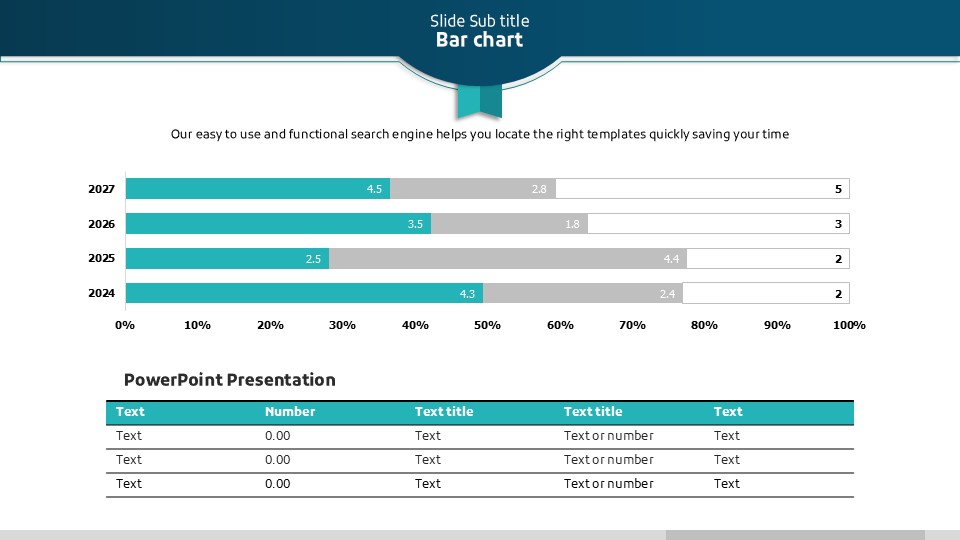 Slide Sub title
Bar chart

Our easy to use and functional search engine helps you locate the right templates quickly saving your time

2027 4.5 2.8 5
2026 3.5 1.8 3
2025 2.5 4.4 2
2024 4.3 2.4 2

0% 10% 20% 30% 40% 50% 60% 70% 80% 90% 100%

PowerPoint Presentation

| Text | Number | Text title | Text title | Text |
|---|---|---|---|---|
| Text | 0.00 | Text | Text or number | Text |
| Text | 0.00 | Text | Text or number | Text |
| Text | 0.00 | Text | Text or number | Text |